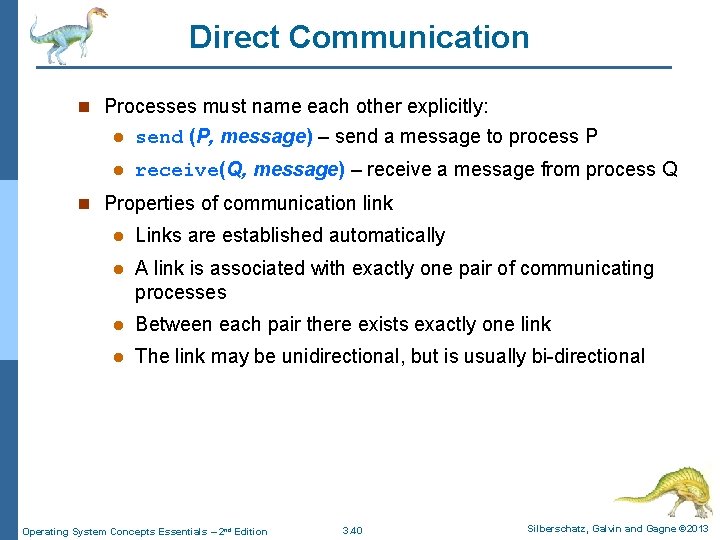 Direct Communication

- Processes must name each other explicitly:
  - send (P, message) – send a message to process P
  - receive(Q, message) – receive a message from process Q
- Properties of communication link
  - Links are established automatically
  - A link is associated with exactly one pair of communicating processes
  - Between each pair there exists exactly one link
  - The link may be unidirectional, but is usually bi-directional

Operating System Concepts Essentials – 2nd Edition 3.40 Silberschatz, Galvin and Gagne ©2013